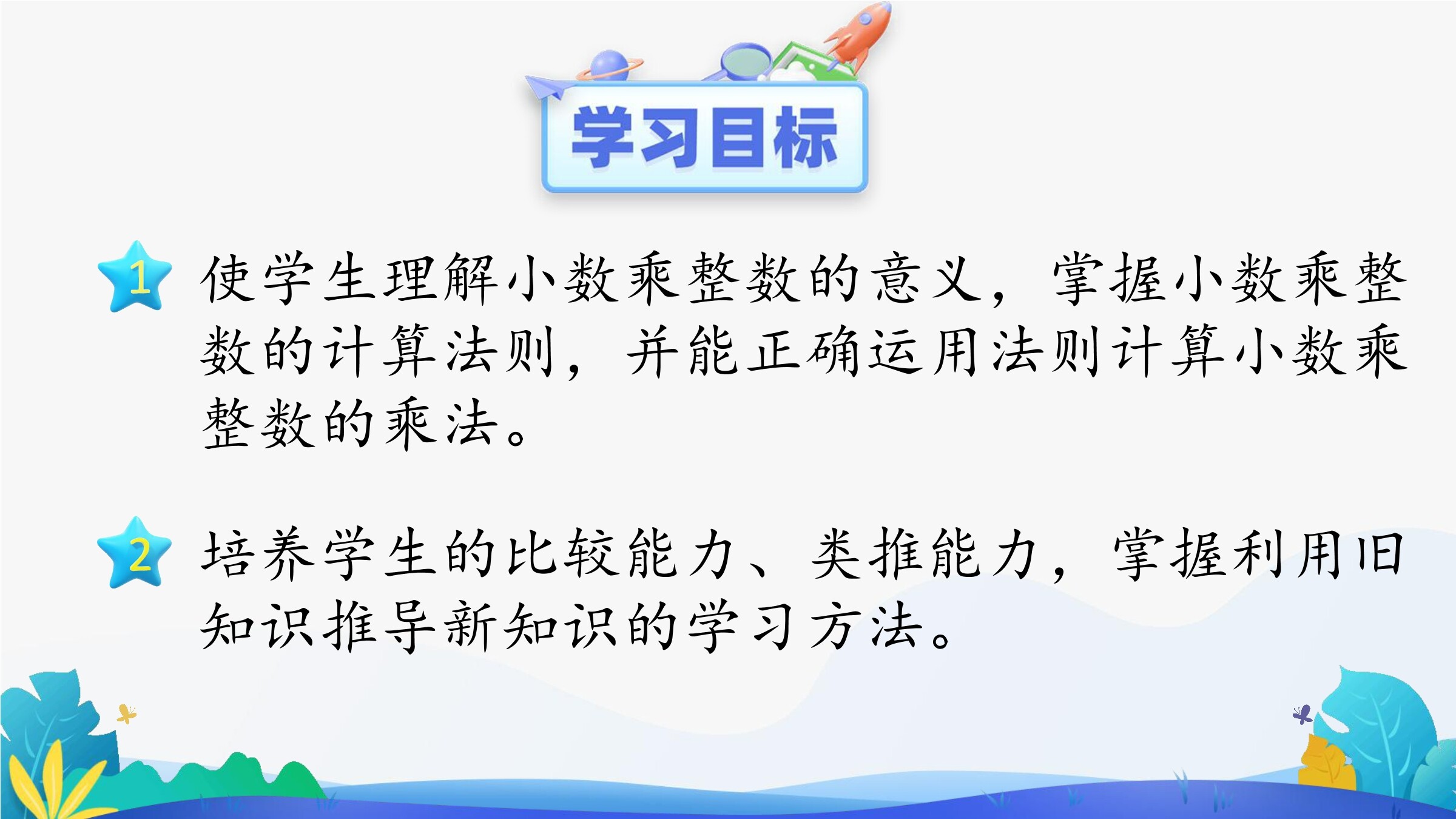 学习目标

1 使学生理解小数乘整数的意义，掌握小数乘整数的计算法则，并能正确运用法则计算小数乘整数的乘法。

2 培养学生的比较能力、类推能力，掌握利用旧知识推导新知识的学习方法。